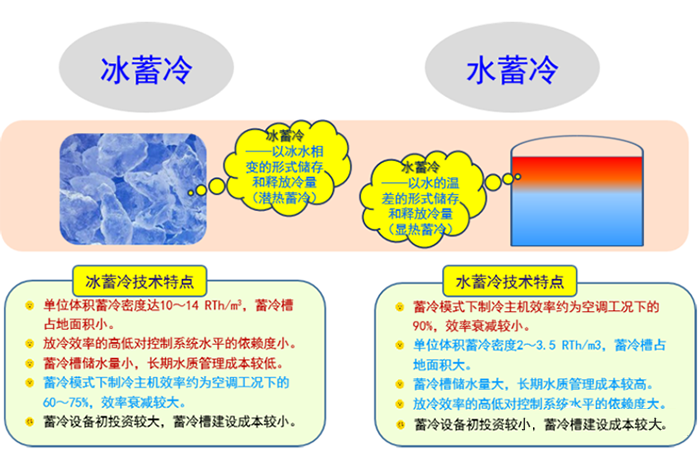 冰蓄冷

水蓄冷

冰蓄冷
——以冰水相变的形式储存和释放冷量
（潜热蓄冷）

水蓄冷
——以水的温差的形式储存和释放冷量
（显热蓄冷）

冰蓄冷技术特点

单位体积蓄冷密度达10～14 RTh/m³，蓄冷槽占地面积小。

放冷效率的高低对控制系统水平的依赖度小。

蓄冷槽储水量小，长期水质管理成本较低。

蓄冷模式下制冷主机效率约为空调工况下的60～75%，效率衰减较大。

蓄冷设备初投资较大，蓄冷槽建设成本较小。

水蓄冷技术特点

蓄冷模式下制冷主机效率约为空调工况下的90%，效率衰减较小。

单位体积蓄冷密度2～3.5 RTh/m3，蓄冷槽占地面积大。

蓄冷槽储水量大，长期水质管理成本较高。

放冷效率的高低对控制系统水平的依赖度大。

蓄冷设备初投资较小，蓄冷槽建设成本较大。